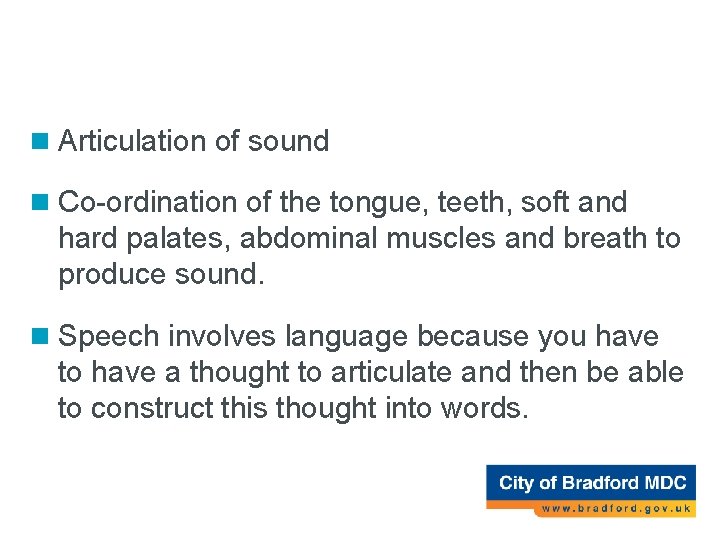 Articulation of sound

Co-ordination of the tongue, teeth, soft and hard palates, abdominal muscles and breath to produce sound.

Speech involves language because you have to have a thought to articulate and then be able to construct this thought into words.

City of Bradford MDC
www.bradford.gov.uk